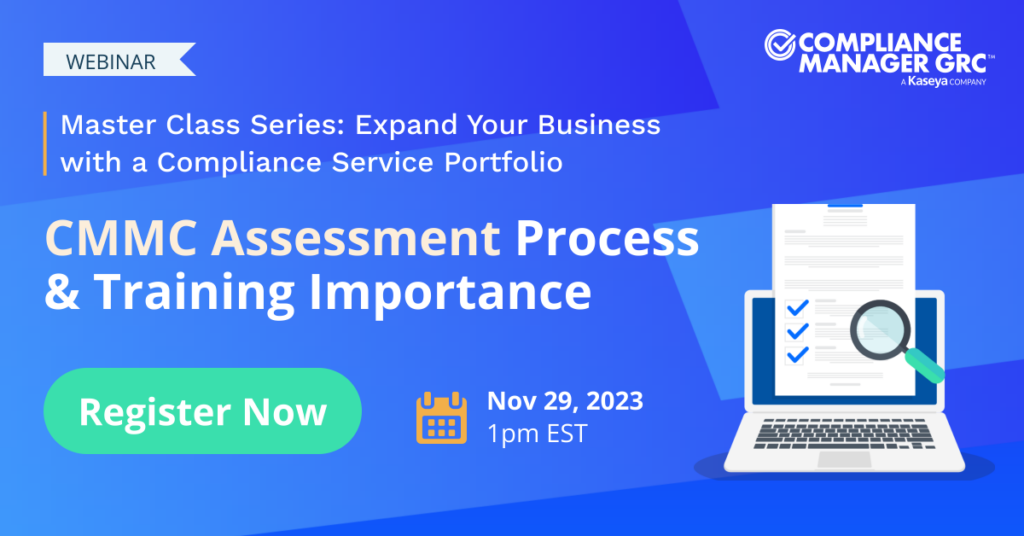 WEBINAR

COMPLIANCE MANAGER GRC™
A Kaseya COMPANY

Master Class Series: Expand Your Business with a Compliance Service Portfolio

CMMC Assessment Process & Training Importance

Register Now

Nov 29, 2023
1pm EST